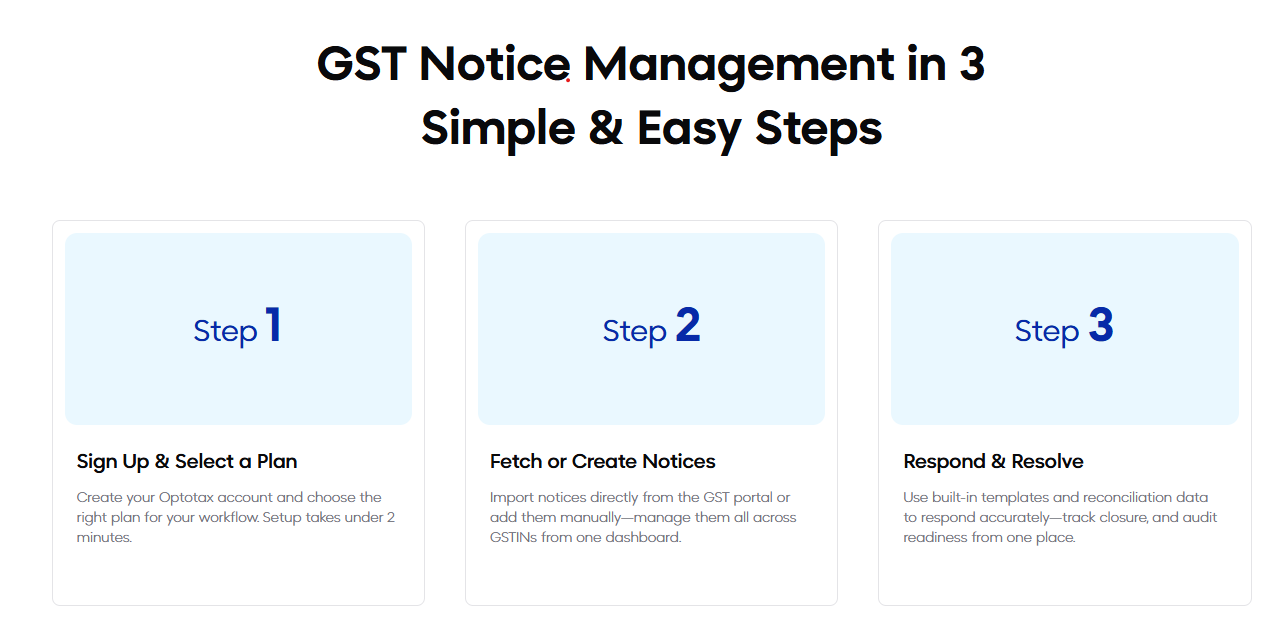 GST Notice Management in 3 Simple & Easy Steps

Step 1

Sign Up & Select a Plan

Create your Optotax account and choose the right plan for your workflow. Setup takes under 2 minutes.

Step 2

Fetch or Create Notices

Import notices directly from the GST portal or add them manually—manage them all across GSTINs from one dashboard.

Step 3

Respond & Resolve

Use built-in templates and reconciliation data to respond accurately—track closure, and audit readiness from one place.